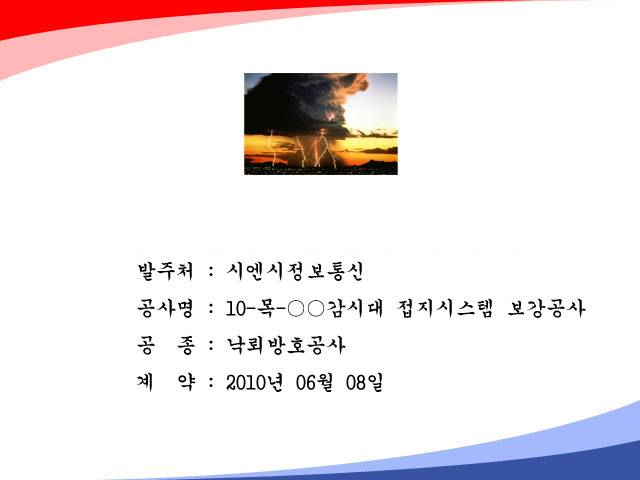 발주처 : 시엔시정보통신

공사명 : 10-목-○○감시대 접지시스템 보강공사

공 종 : 낙뢰방호공사

계 약 : 2010년 06월 08일